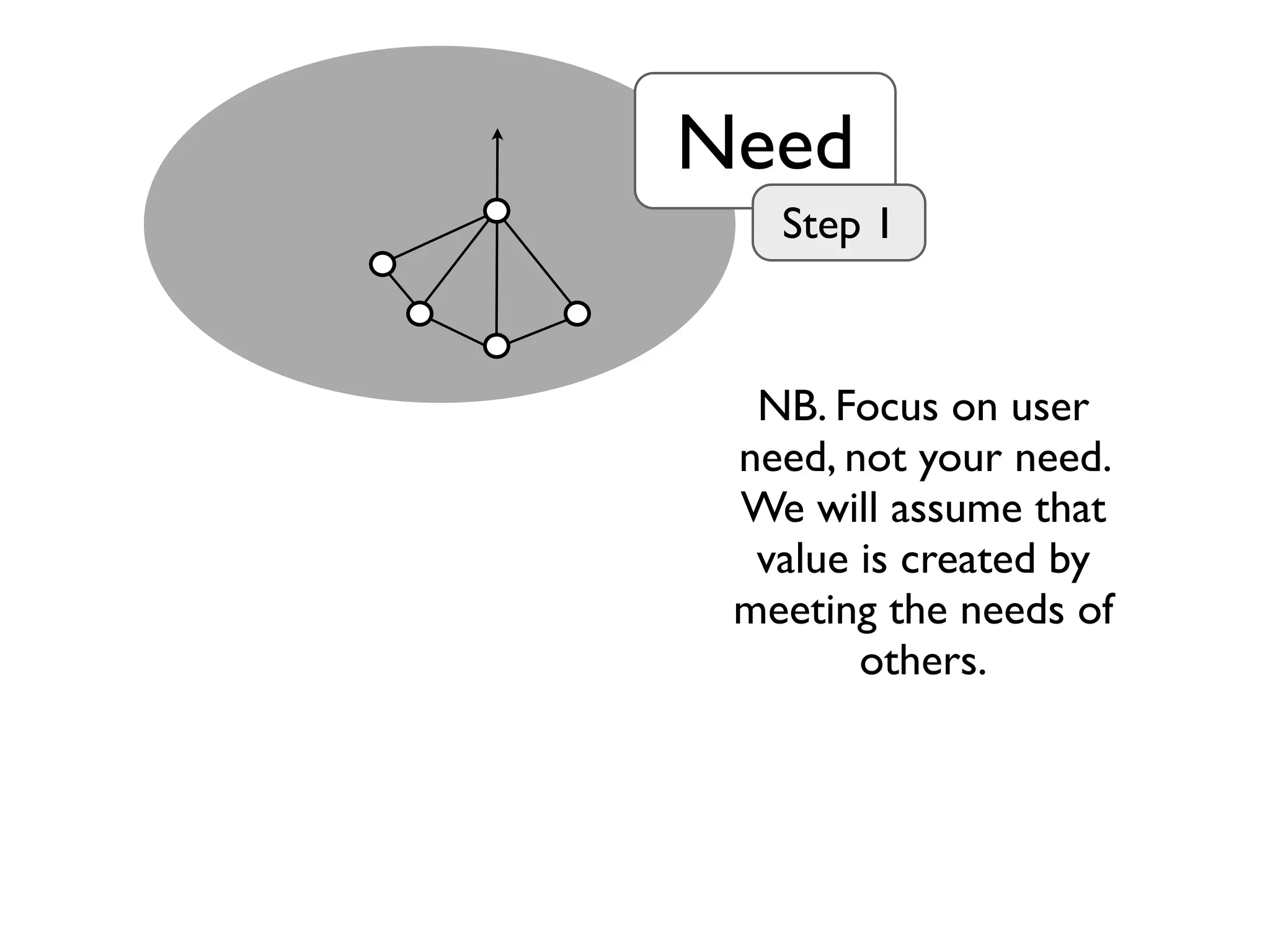 Need

Step 1

NB. Focus on user need, not your need. We will assume that value is created by meeting the needs of others.